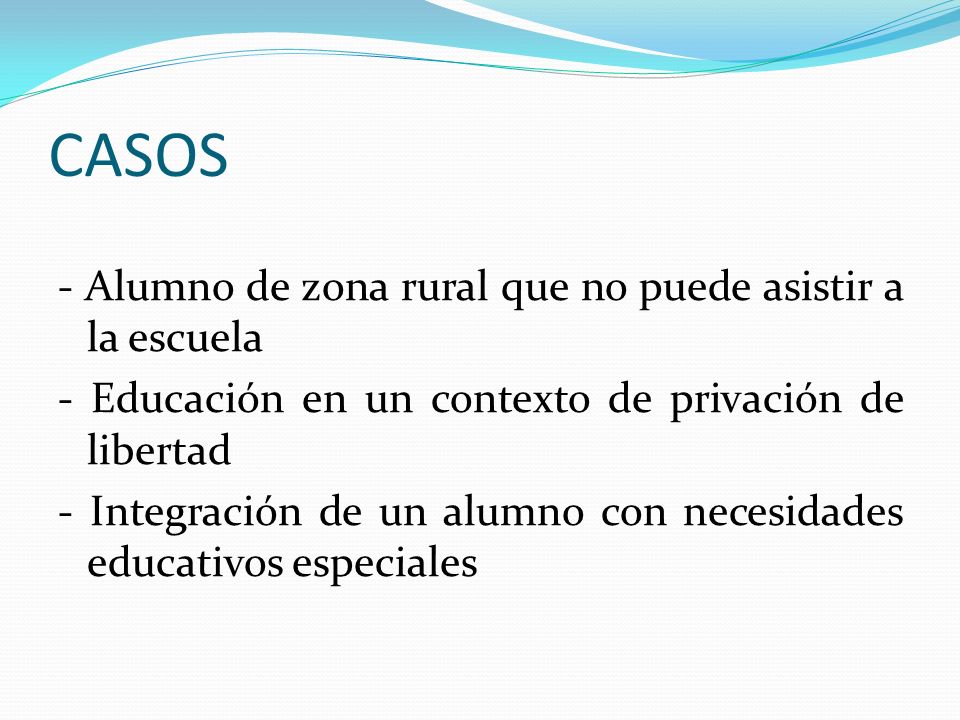 CASOS

- Alumno de zona rural que no puede asistir a la escuela
- Educación en un contexto de privación de libertad
- Integración de un alumno con necesidades educativos especiales